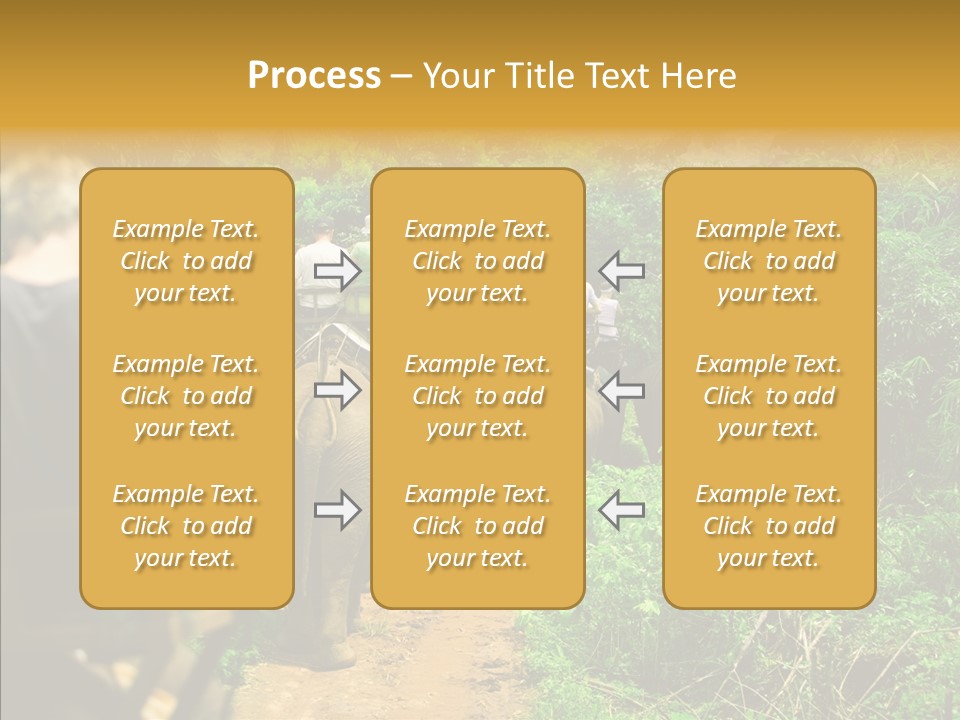 Process – Your Title Text Here

Example Text. Click to add your text.

Example Text. Click to add your text.

Example Text. Click to add your text.

Example Text. Click to add your text.

Example Text. Click to add your text.

Example Text. Click to add your text.

Example Text. Click to add your text.

Example Text. Click to add your text.

Example Text. Click to add your text.